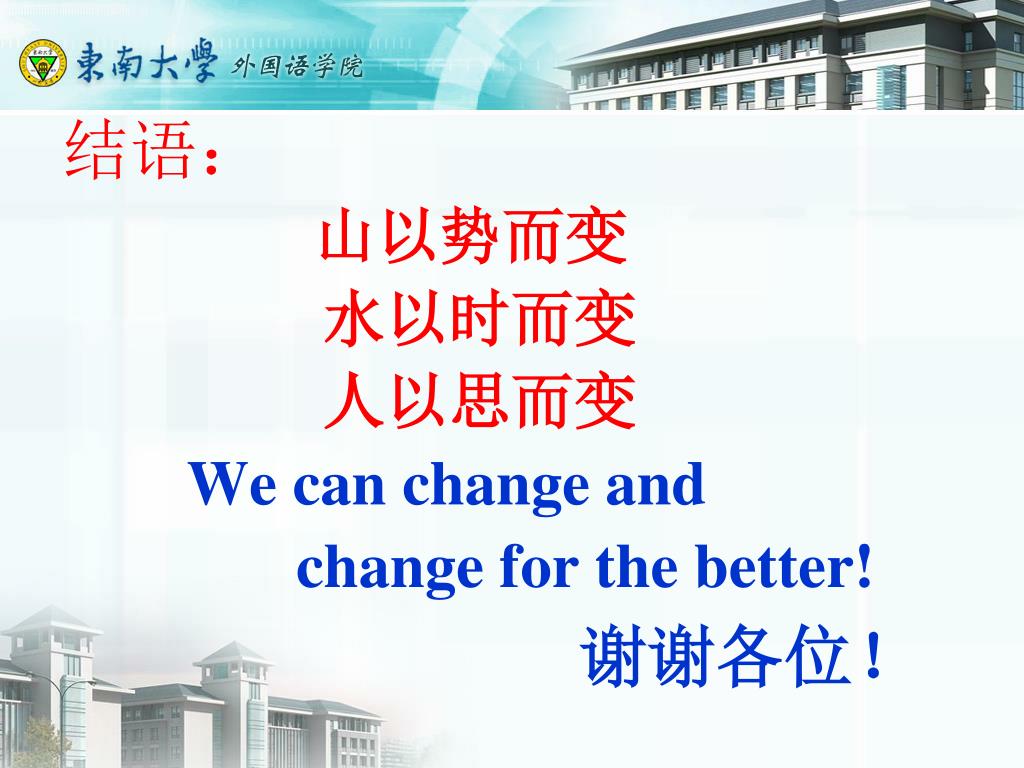 東南大學 外国语学院

结语：

山以势而变
水以时而变
人以思而变

We can change and change for the better!

谢谢各位！